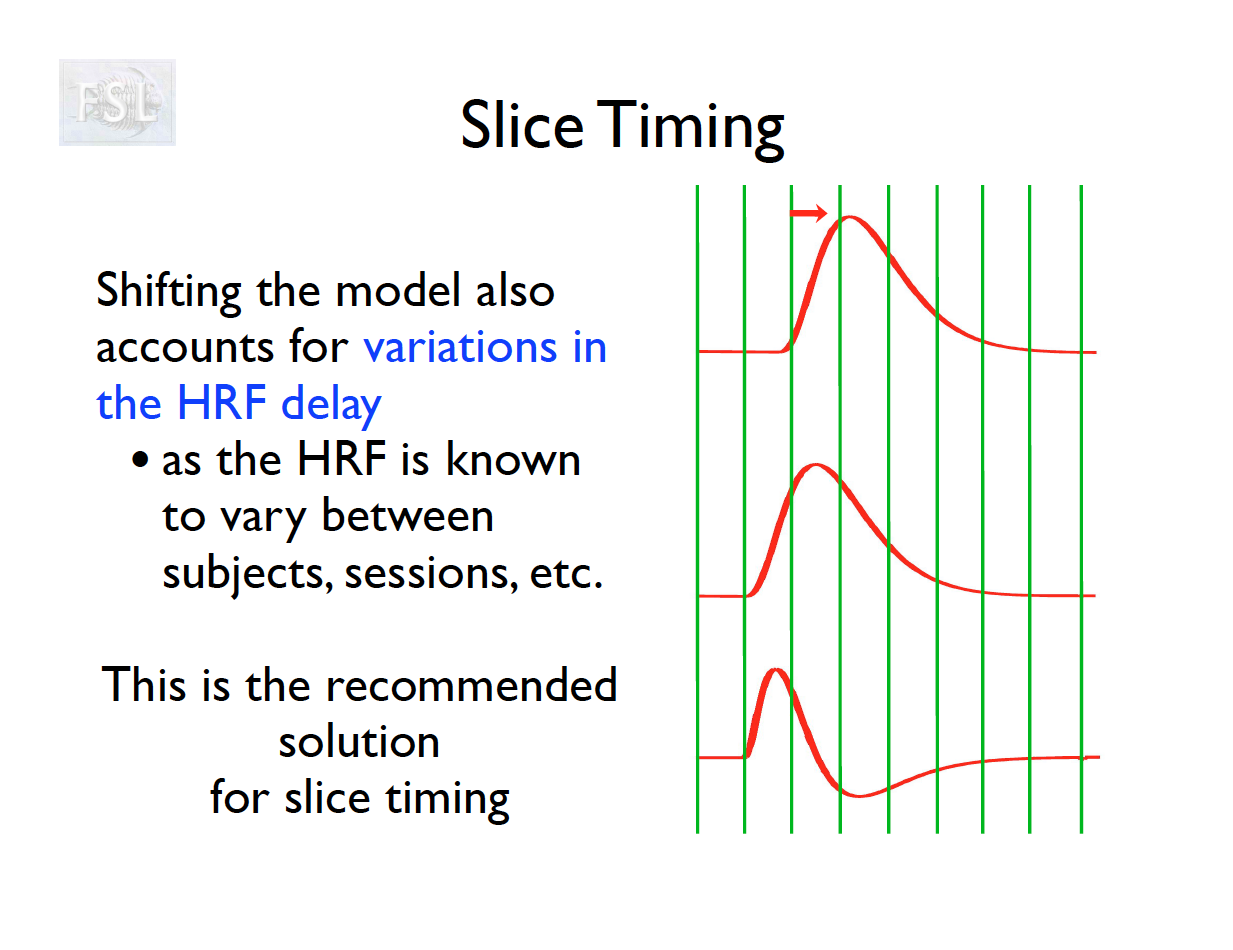 FSL

Slice Timing

Shifting the model also accounts for variations in the HRF delay

• as the HRF is known to vary between subjects, sessions, etc.

This is the recommended solution for slice timing